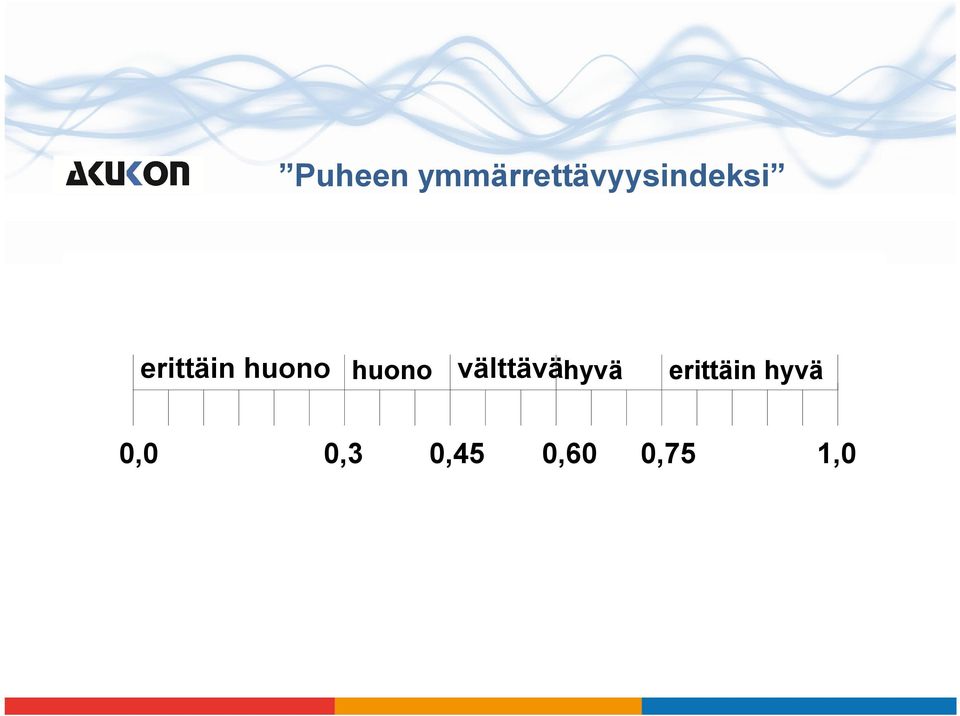 AKUKON

”Puheen ymmärrettävyysindeksi”

erittäin huono huono välttävä hyvä erittäin hyvä

0,0 0,3 0,45 0,60 0,75 1,0